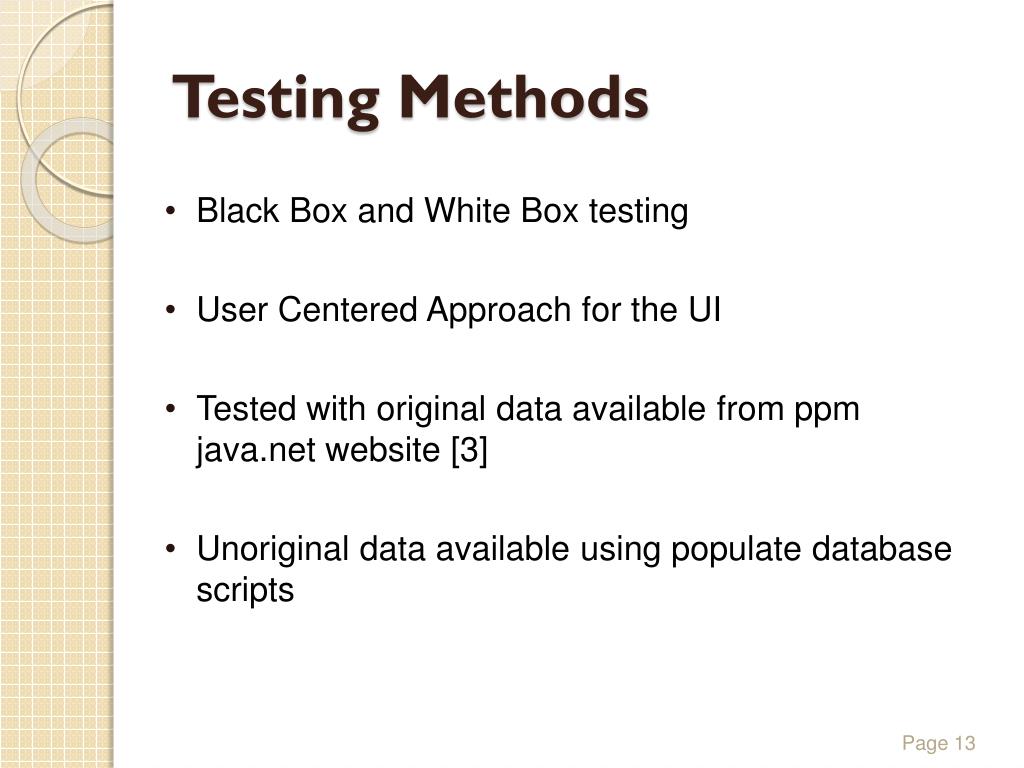 Testing Methods

• Black Box and White Box testing

• User Centered Approach for the UI

• Tested with original data available from ppm java.net website [3]

• Unoriginal data available using populate database scripts

Page 13